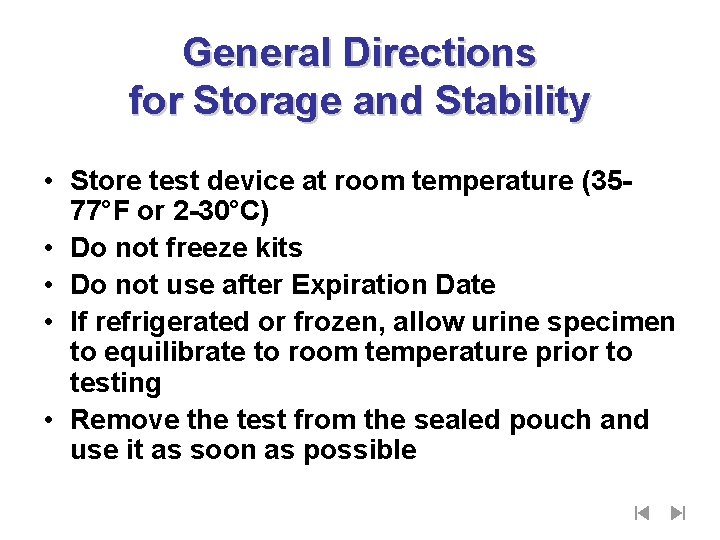 General Directions for Storage and Stability

• Store test device at room temperature (35-77°F or 2-30°C)
• Do not freeze kits
• Do not use after Expiration Date
• If refrigerated or frozen, allow urine specimen to equilibrate to room temperature prior to testing
• Remove the test from the sealed pouch and use it as soon as possible